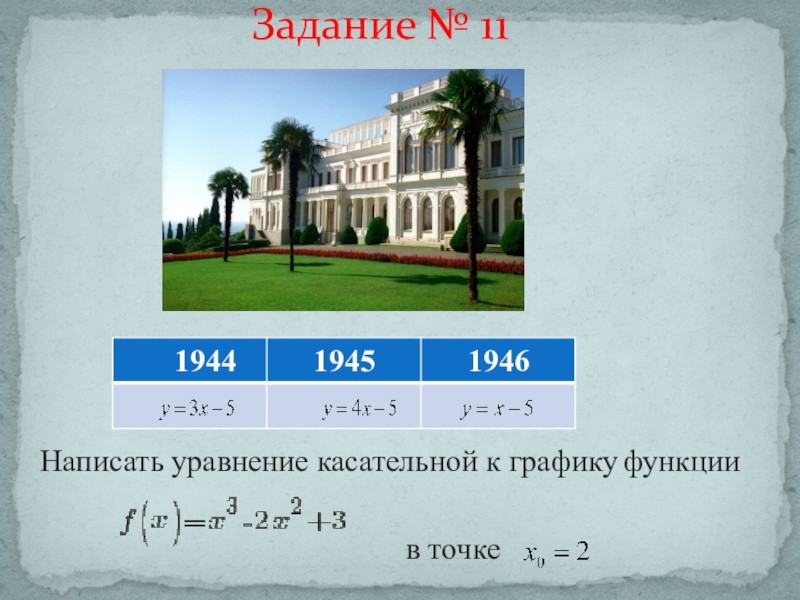 Задание № 11

| 1944 | 1945 | 1946 |
|---|---|---|
| $y=3x-5$ | $y=4x-5$ | $y=x-5$ |

Написать уравнение касательной к графику функции

$f(x)=x^3-2x^2+3$

в точке $x_0=2$